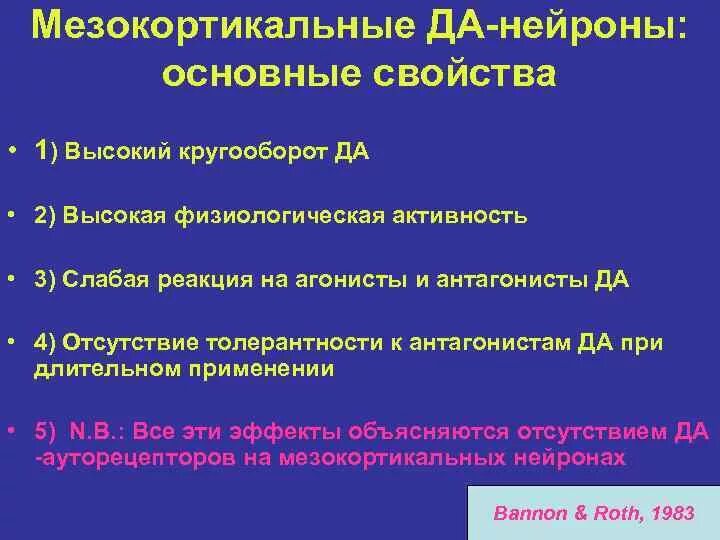 Мезокортикальные ДА-нейроны: основные свойства

• 1) Высокий кругооборот ДА

• 2) Высокая физиологическая активность

• 3) Слабая реакция на агонисты и антагонисты ДА

• 4) Отсутствие толерантности к антагонистам ДА при длительном применении

• 5) N.B.: Все эти эффекты объясняются отсутствием ДА -ауторецепторов на мезокортикальных нейронах

Bannon & Roth, 1983